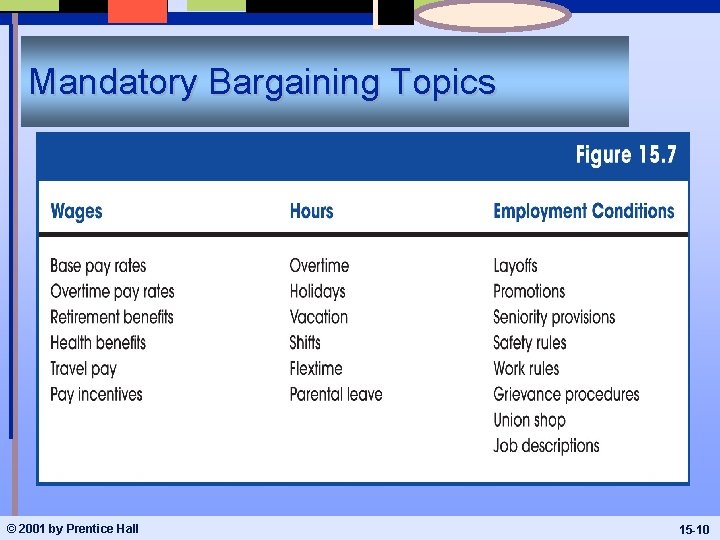 Mandatory Bargaining Topics

Figure 15.7

| Wages | Hours | Employment Conditions |
|---|---|---|
| Base pay rates | Overtime | Layoffs |
| Overtime pay rates | Holidays | Promotions |
| Retirement benefits | Vacation | Seniority provisions |
| Health benefits | Shifts | Safety rules |
| Travel pay | Flextime | Work rules |
| Pay incentives | Parental leave | Grievance procedures |
| | | Union shop |
| | | Job descriptions |

© 2001 by Prentice Hall

15-10